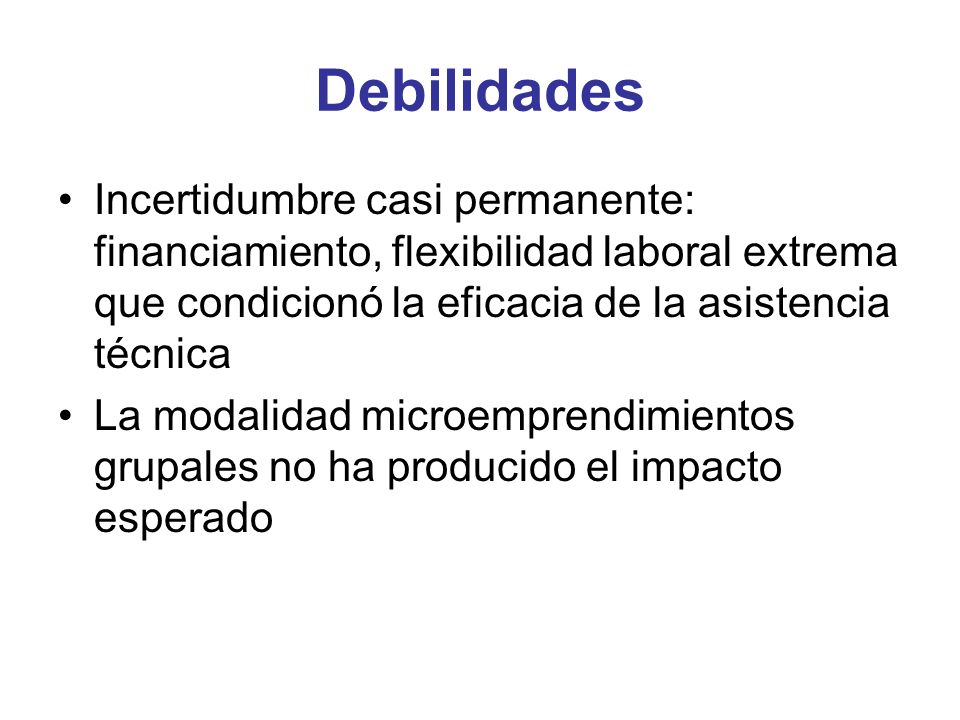 Debilidades

• Incertidumbre casi permanente: financiamiento, flexibilidad laboral extrema que condicionó la eficacia de la asistencia técnica

• La modalidad microemprendimientos grupales no ha producido el impacto esperado